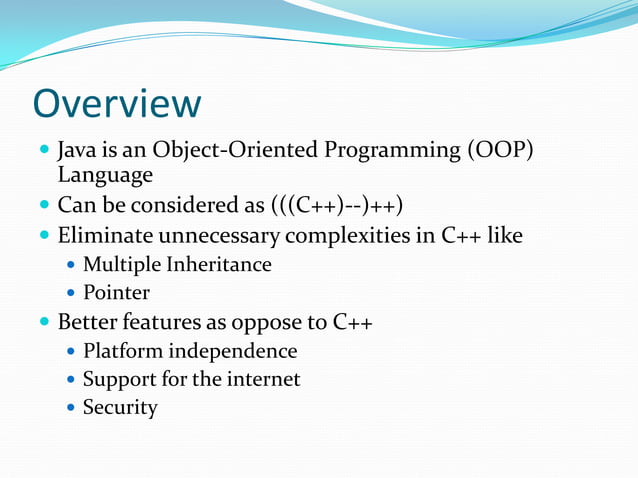 Overview

- Java is an Object-Oriented Programming (OOP) Language
- Can be considered as (((C++)--)++)
- Eliminate unnecessary complexities in C++ like
  - Multiple Inheritance
  - Pointer
- Better features as oppose to C++
  - Platform independence
  - Support for the internet
  - Security